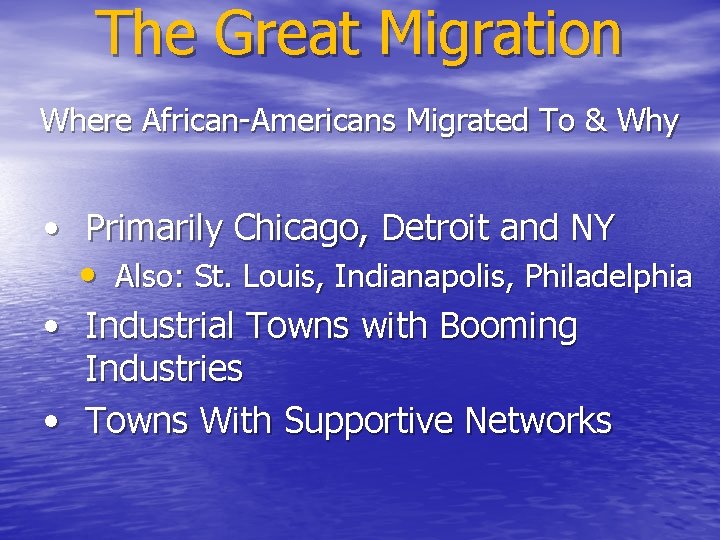 The Great Migration

Where African-Americans Migrated To & Why

• Primarily Chicago, Detroit and NY
  • Also: St. Louis, Indianapolis, Philadelphia
• Industrial Towns with Booming Industries
• Towns With Supportive Networks